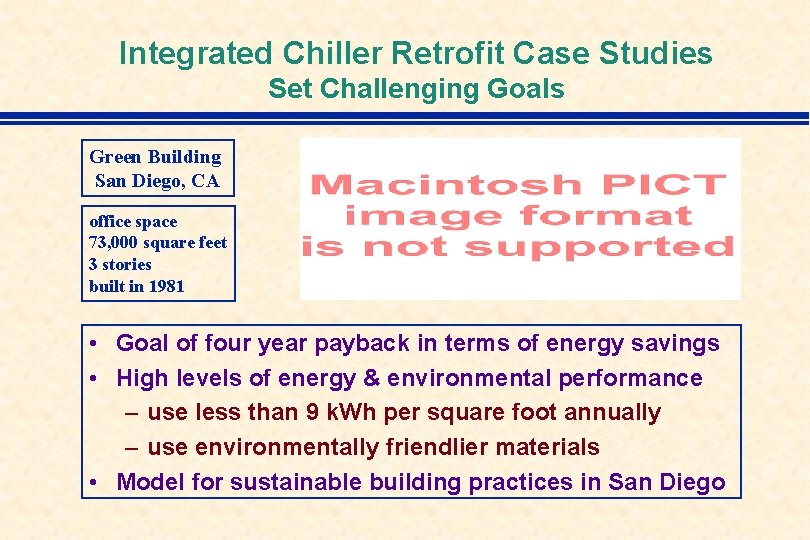 Integrated Chiller Retrofit Case Studies
Set Challenging Goals

Green Building
San Diego, CA

office space
73,000 square feet
3 stories
built in 1981

Macintosh PICT image format is not supported

• Goal of four year payback in terms of energy savings
• High levels of energy & environmental performance
– use less than 9 kWh per square foot annually
– use environmentally friendlier materials
• Model for sustainable building practices in San Diego